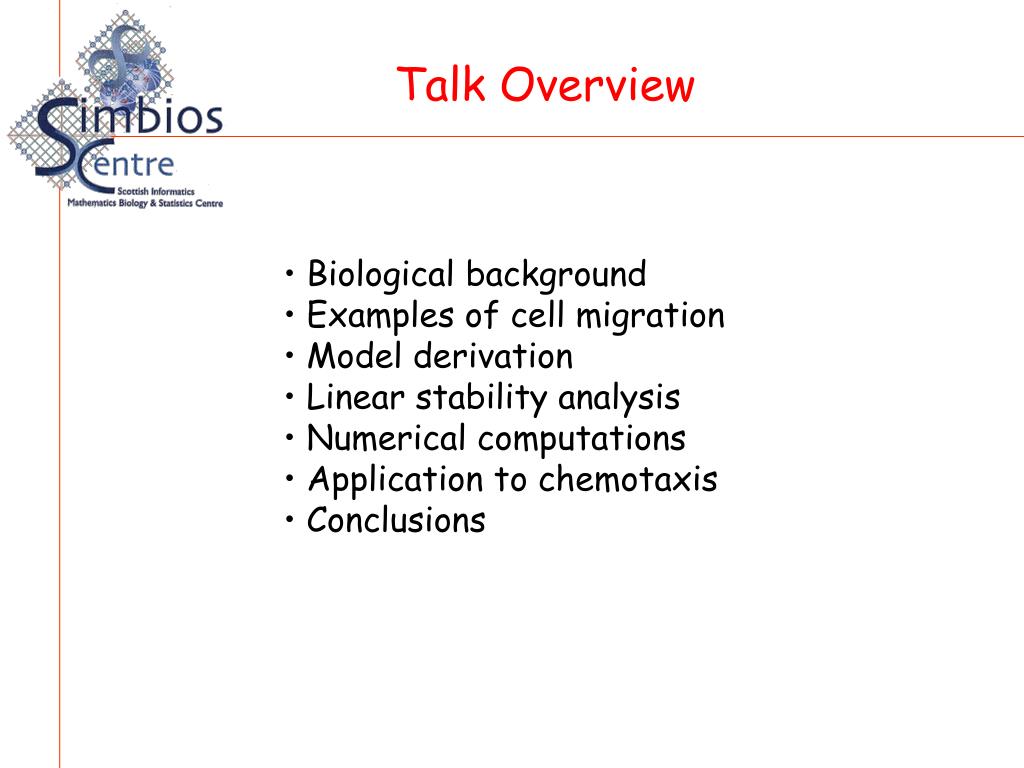 Simbios Centre
Scottish Informatics Mathematics Biology & Statistics Centre

Talk Overview

• Biological background
• Examples of cell migration
• Model derivation
• Linear stability analysis
• Numerical computations
• Application to chemotaxis
• Conclusions